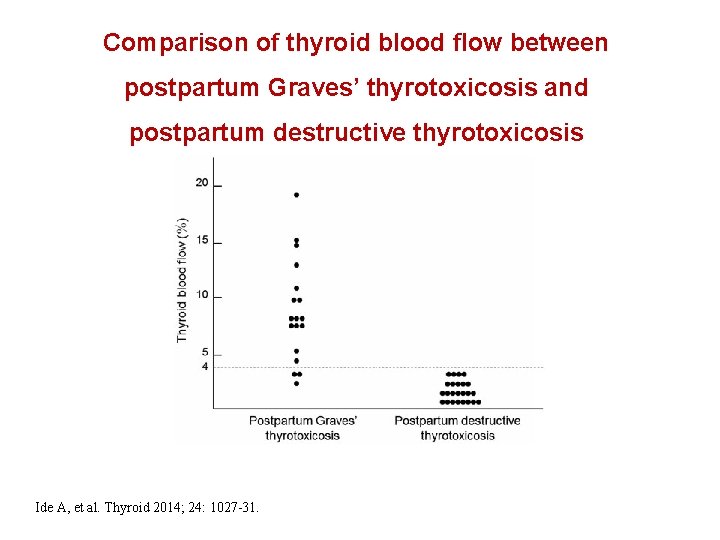 Comparison of thyroid blood flow between postpartum Graves' thyrotoxicosis and postpartum destructive thyrotoxicosis

Thyroid blood flow (%)

20
15
10
5
4

Postpartum Graves' thyrotoxicosis

Postpartum destructive thyrotoxicosis

Ide A, et al. Thyroid 2014; 24: 1027-31.